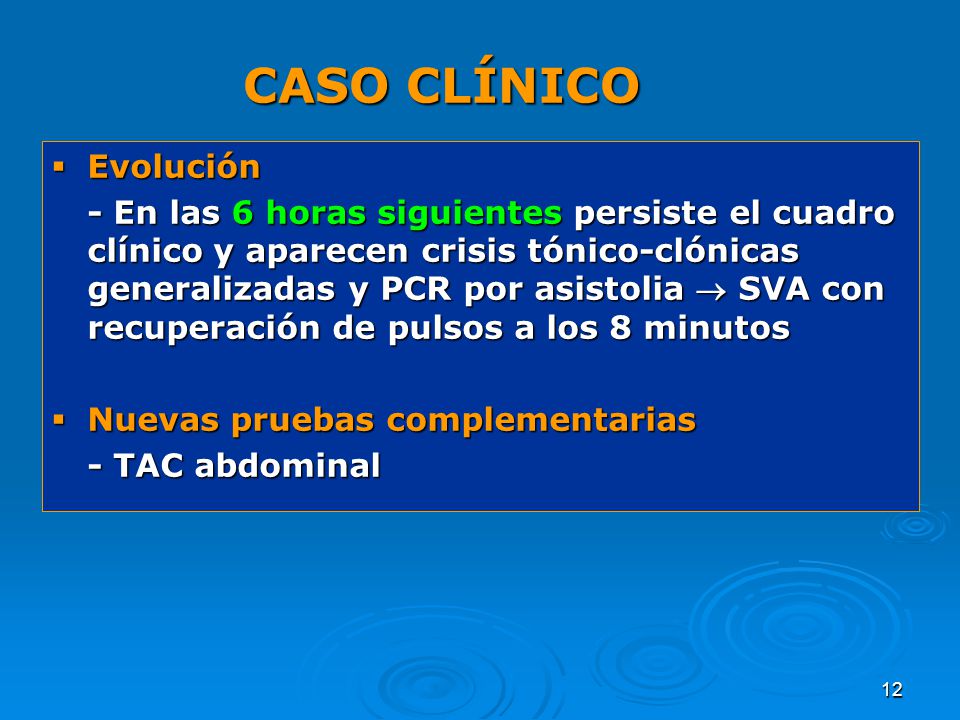 CASO CLÍNICO

▪ Evolución

- En las 6 horas siguientes persiste el cuadro clínico y aparecen crisis tónico-clónicas generalizadas y PCR por asistolia $\rightarrow$ SVA con recuperación de pulsos a los 8 minutos

▪ Nuevas pruebas complementarias

- TAC abdominal

12